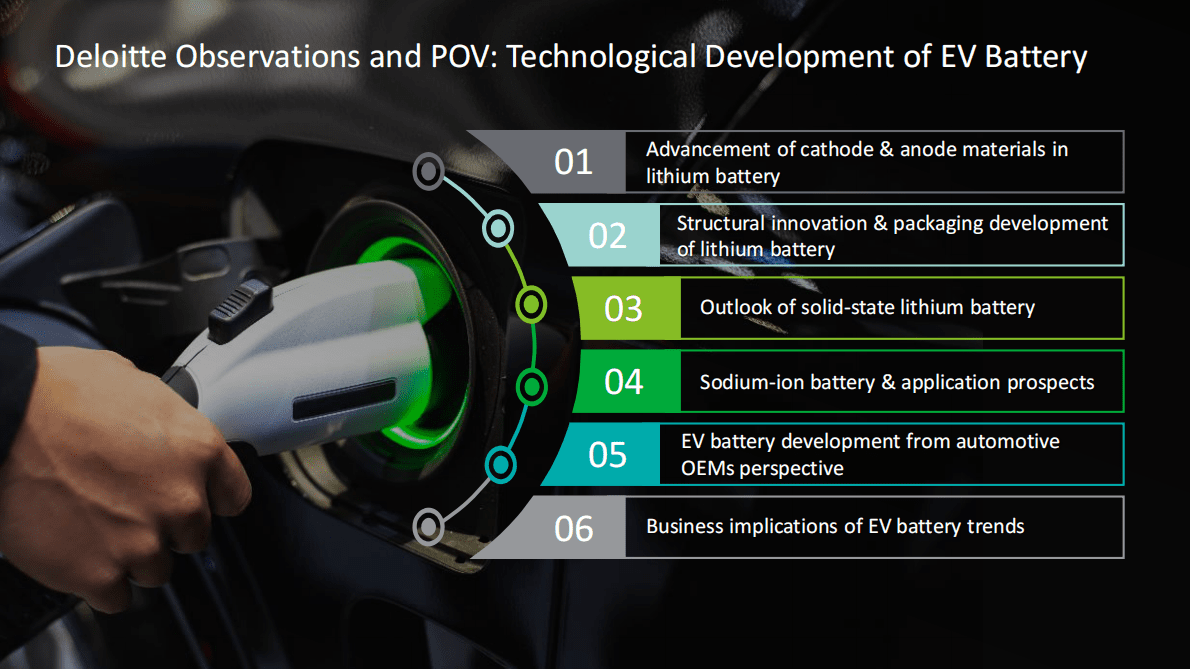 Deloitte Observations and POV: Technological Development of EV Battery

01 Advancement of cathode & anode materials in lithium battery

02 Structural innovation & packaging development of lithium battery

03 Outlook of solid-state lithium battery

04 Sodium-ion battery & application prospects

05 EV battery development from automotive OEMs perspective

06 Business implications of EV battery trends